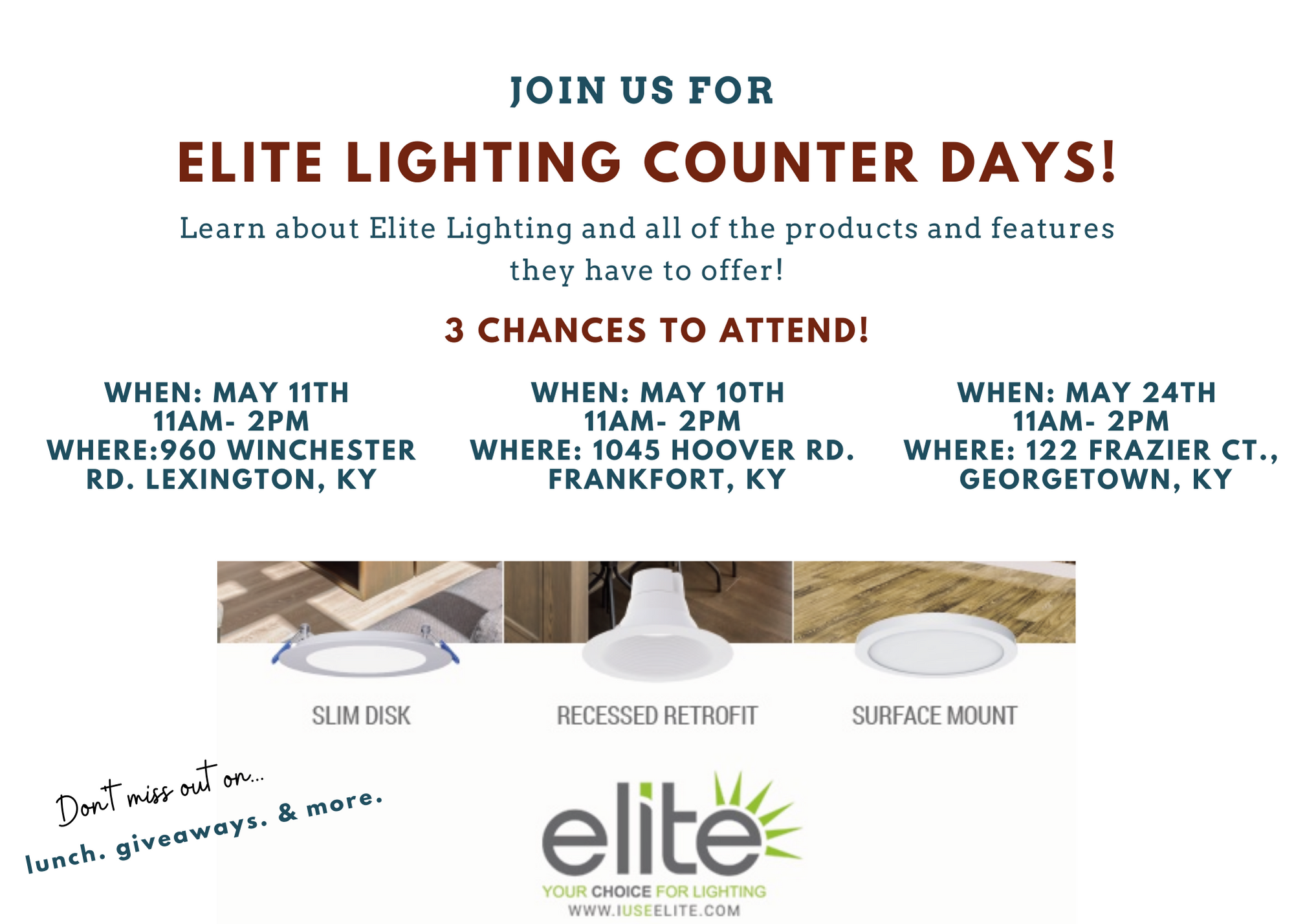 JOIN US FOR

ELITE LIGHTING COUNTER DAYS!

Learn about Elite Lighting and all of the products and features they have to offer!

3 CHANCES TO ATTEND!

WHEN: MAY 11TH
11AM- 2PM
WHERE:960 WINCHESTER RD. LEXINGTON, KY

WHEN: MAY 10TH
11AM- 2PM
WHERE: 1045 HOOVER RD. FRANKFORT, KY

WHEN: MAY 24TH
11AM- 2PM
WHERE: 122 FRAZIER CT., GEORGETOWN, KY

SLIM DISK

RECESSED RETROFIT

SURFACE MOUNT

Don't miss out on...
lunch. giveaways. & more.

elite
YOUR CHOICE FOR LIGHTING
WWW.IUSEELITE.COM